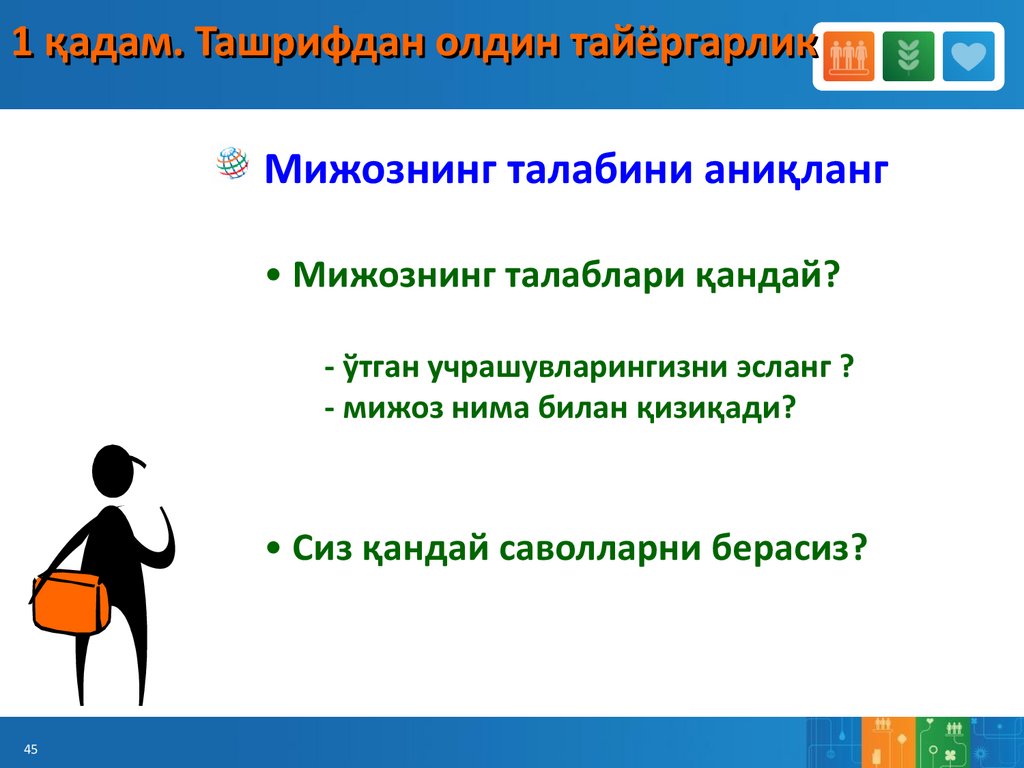 1 қадам. Ташрифдан олдин тайёргарлик

Мижознинг талабини аниқланг

• Мижознинг талаблари қандай?

- ўтган учрашувларингизни эсланг ?
- мижоз нима билан қизиқади?

• Сиз қандай саволларни берасиз?

45